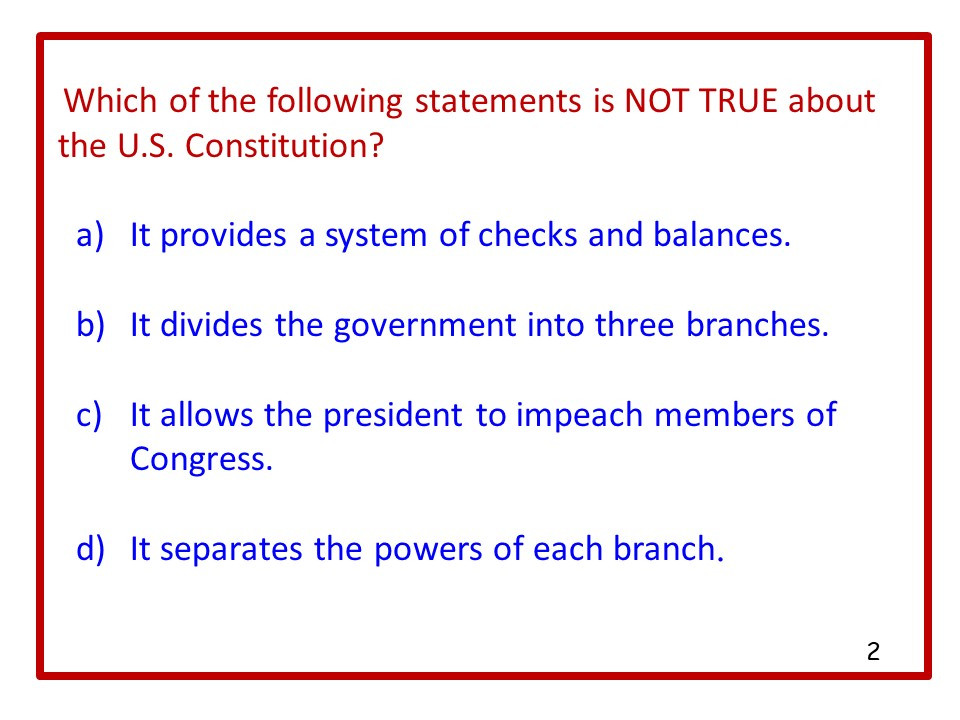 Which of the following statements is NOT TRUE about the U.S. Constitution?

a) It provides a system of checks and balances.

b) It divides the government into three branches.

c) It allows the president to impeach members of Congress.

d) It separates the powers of each branch.

2